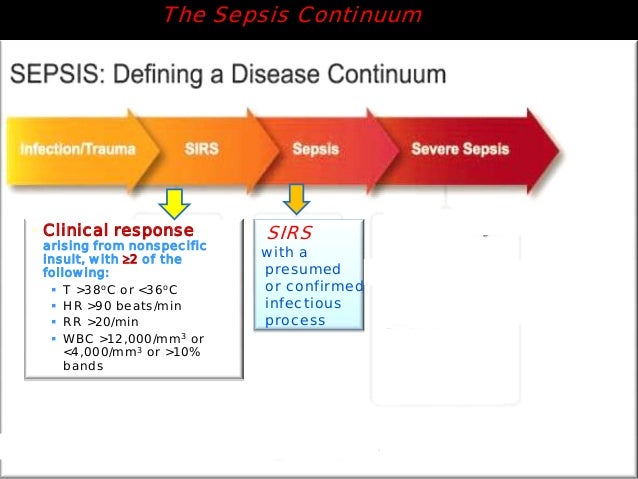 The Sepsis Continuum

SEPSIS: Defining a Disease Continuum

Infection/Trauma

SIRS

Sepsis

Severe Sepsis

Clinical response arising from nonspecific insult, with ≥2 of the following:

- T >38°C or <36°C
- HR >90 beats/min
- RR >20/min
- WBC >12,000/mm$^3$ or <4,000/mm$^3$ or >10% bands

SIRS with a presumed or confirmed infectious process